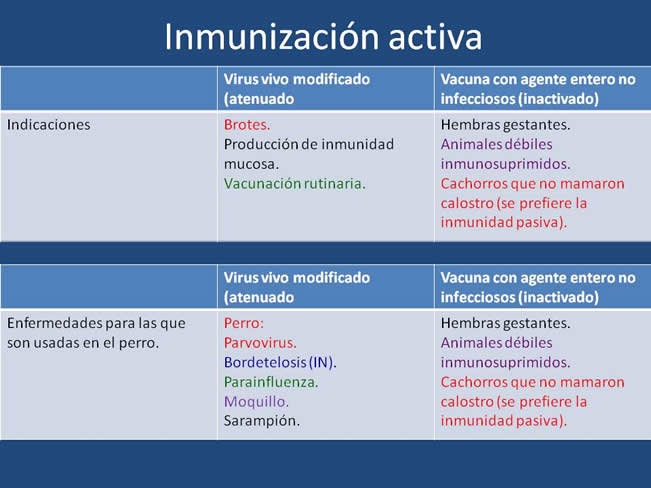 Inmunización activa

| | Virus vivo modificado (atenuado | Vacuna con agente entero no infecciosos (inactivado) |
|---|---|---|
| Indicaciones | Brotes. Producción de inmunidad mucosa. Vacunación rutinaria. | Hembras gestantes. Animales débiles inmunosuprimidos. Cachorros que no mamaron calostro (se prefiere la inmunidad pasiva). |

| | Virus vivo modificado (atenuado | Vacuna con agente entero no infecciosos (inactivado) |
|---|---|---|
| Enfermedades para las que son usadas en el perro. | Perro: Parvovirus. Bordetelosis (IN). Parainfluenza. Moquillo. Sarampión. | Hembras gestantes. Animales débiles inmunosuprimidos. Cachorros que no mamaron calostro (se prefiere la inmunidad pasiva). |